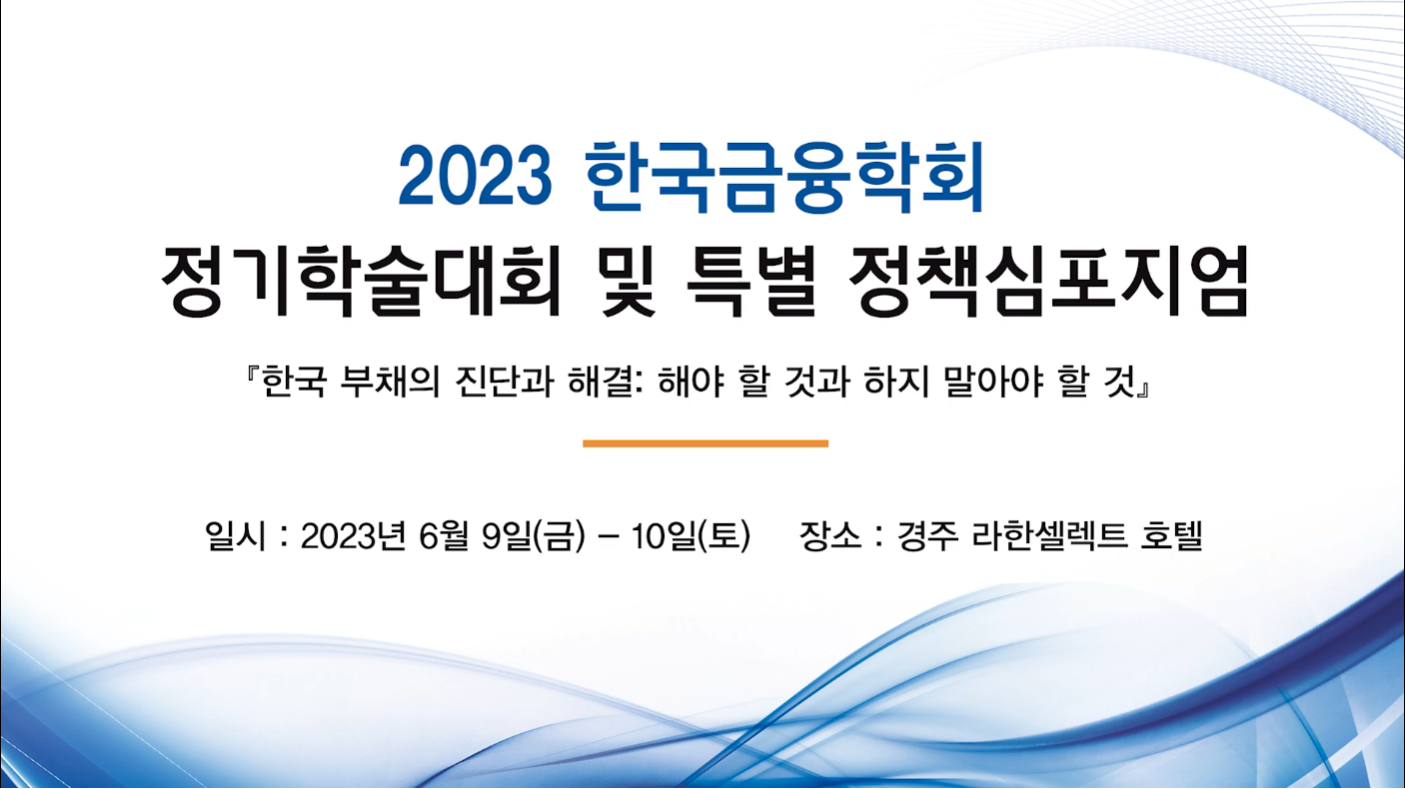 2023 한국금융학회
정기학술대회 및 특별 정책심포지엄

『한국 부채의 진단과 해결: 해야 할 것과 하지 말아야 할 것』

일시 : 2023년 6월 9일(금) – 10일(토)    장소 : 경주 라한셀렉트 호텔